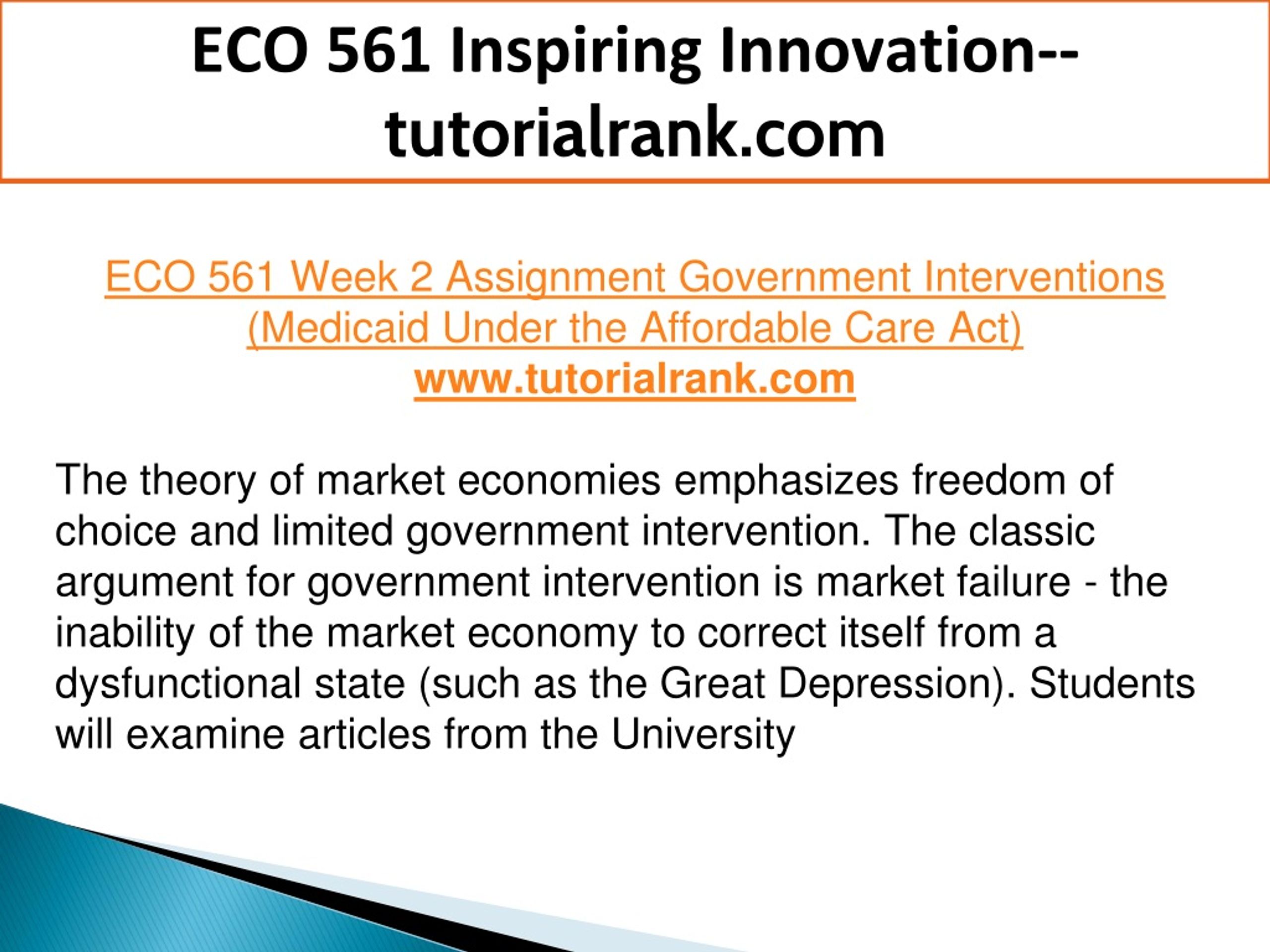 ECO 561 Inspiring Innovation--tutorialrank.com

ECO 561 Week 2 Assignment Government Interventions (Medicaid Under the Affordable Care Act)
www.tutorialrank.com

The theory of market economies emphasizes freedom of choice and limited government intervention. The classic argument for government intervention is market failure - the inability of the market economy to correct itself from a dysfunctional state (such as the Great Depression). Students will examine articles from the University